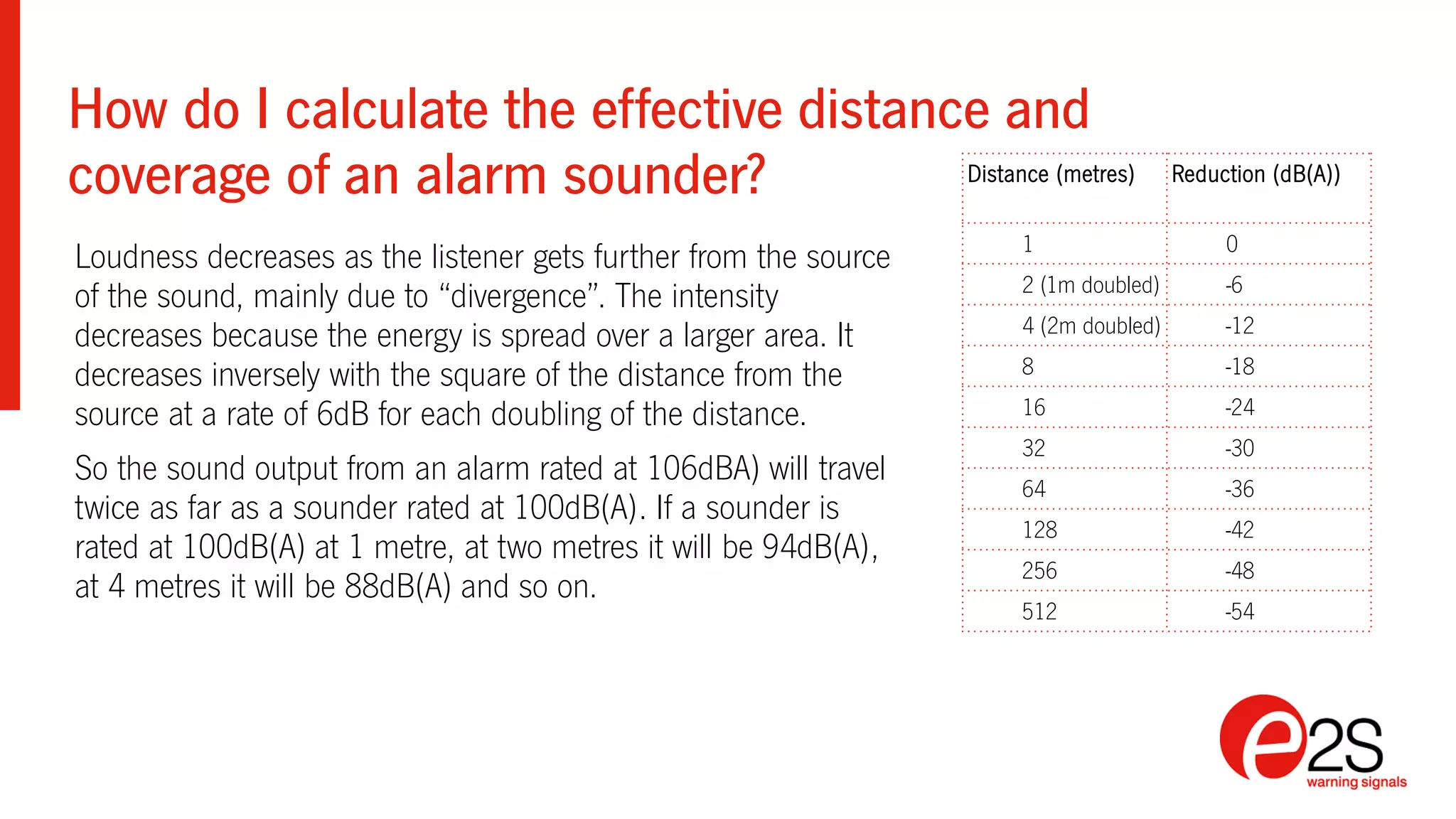 How do I calculate the effective distance and coverage of an alarm sounder?

Loudness decreases as the listener gets further from the source of the sound, mainly due to “divergence”. The intensity decreases because the energy is spread over a larger area. It decreases inversely with the square of the distance from the source at a rate of 6dB for each doubling of the distance.

So the sound output from an alarm rated at 106dBA) will travel twice as far as a sounder rated at 100dB(A). If a sounder is rated at 100dB(A) at 1 metre, at two metres it will be 94dB(A), at 4 metres it will be 88dB(A) and so on.

| Distance (metres) | Reduction (dB(A)) |
|---|---|
| 1 | 0 |
| 2 (1m doubled) | -6 |
| 4 (2m doubled) | -12 |
| 8 | -18 |
| 16 | -24 |
| 32 | -30 |
| 64 | -36 |
| 128 | -42 |
| 256 | -48 |
| 512 | -54 |

e2S
warning signals